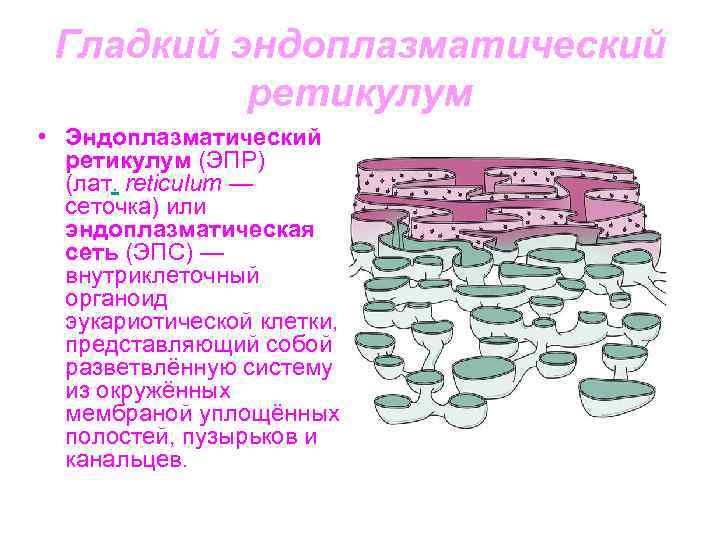 Гладкий эндоплазматический ретикулум

• Эндоплазматический ретикулум (ЭПР) (лат. reticulum — сеточка) или эндоплазматическая сеть (ЭПС) — внутриклеточный органоид эукариотической клетки, представляющий собой разветвлённую систему из окружённых мембраной уплощённых полостей, пузырьков и канальцев.